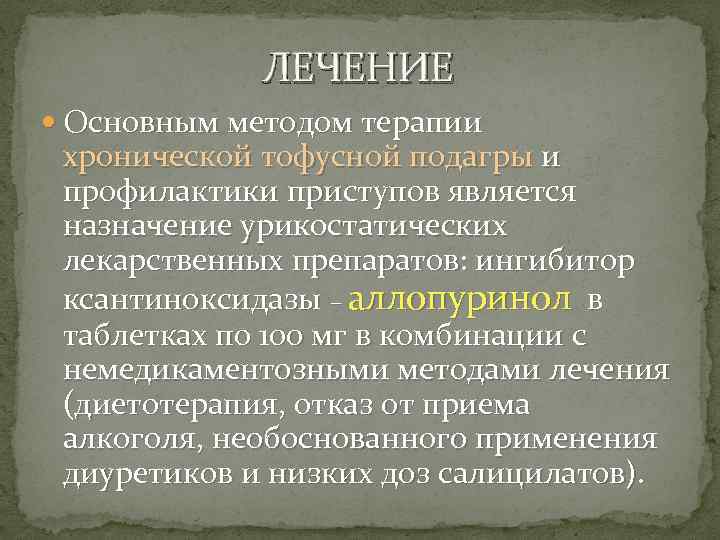 ЛЕЧЕНИЕ

Основным методом терапии хронической тофусной подагры и профилактики приступов является назначение урикостатических лекарственных препаратов: ингибитор ксантиноксидазы – аллопуринол в таблетках по 100 мг в комбинации с немедикаментозными методами лечения (диетотерапия, отказ от приема алкоголя, необоснованного применения диуретиков и низких доз салицилатов).